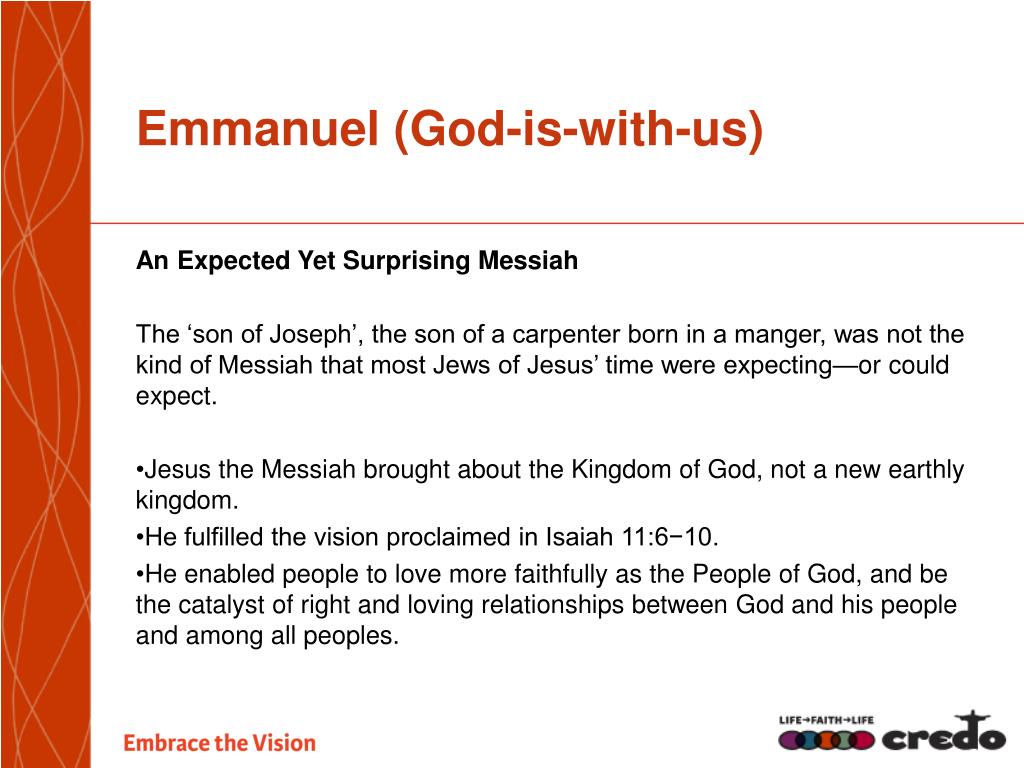 Emmanuel (God-is-with-us)

An Expected Yet Surprising Messiah

The ‘son of Joseph’, the son of a carpenter born in a manger, was not the kind of Messiah that most Jews of Jesus’ time were expecting—or could expect.

•Jesus the Messiah brought about the Kingdom of God, not a new earthly kingdom.
•He fulfilled the vision proclaimed in Isaiah 11:6−10.
•He enabled people to love more faithfully as the People of God, and be the catalyst of right and loving relationships between God and his people and among all peoples.

Embrace the Vision

LIFE→FAITH→LIFE
credo